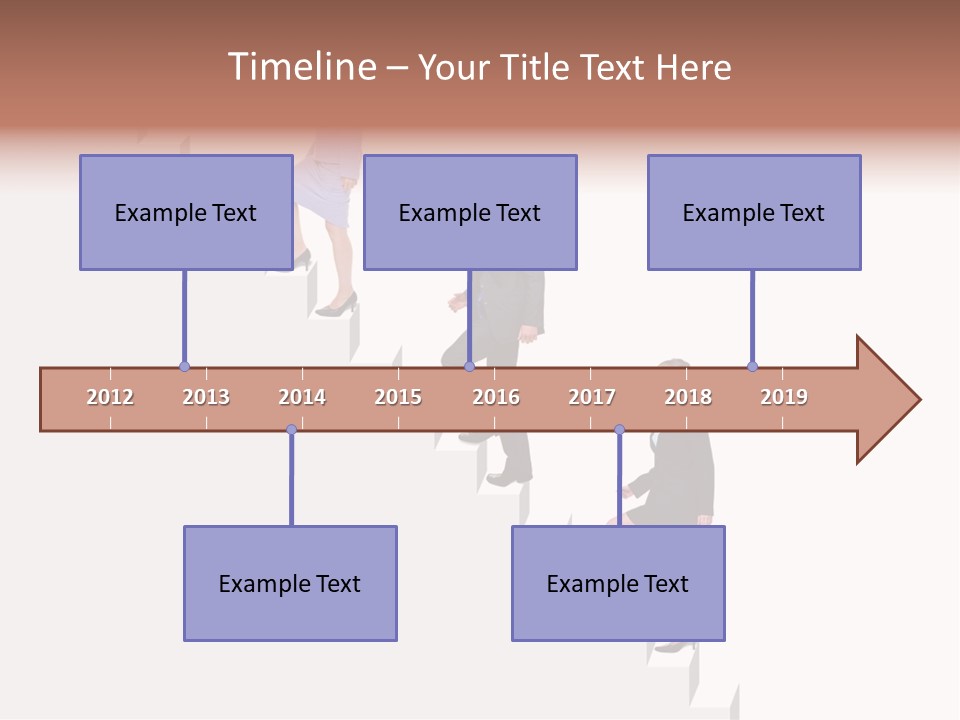 Timeline – Your Title Text Here

Example Text

Example Text

Example Text

2012 2013 2014 2015 2016 2017 2018 2019

Example Text

Example Text